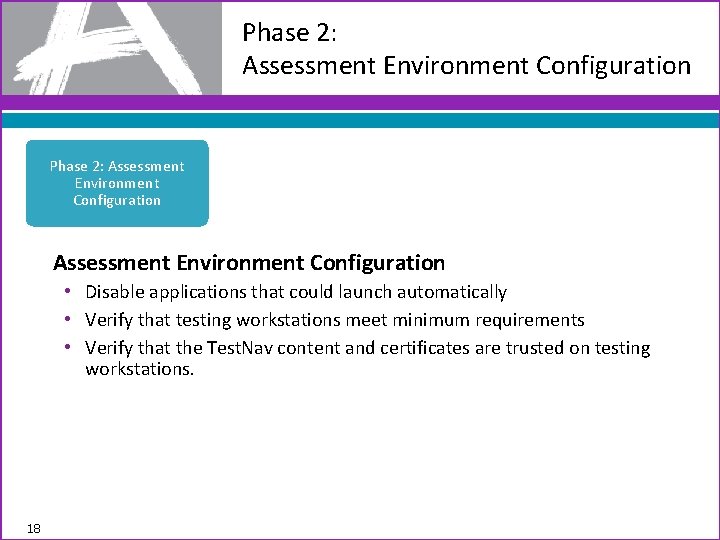 Phase 2:
Assessment Environment Configuration

Phase 2: Assessment Environment Configuration

Assessment Environment Configuration

• Disable applications that could launch automatically
• Verify that testing workstations meet minimum requirements
• Verify that the TestNav content and certificates are trusted on testing workstations.

18